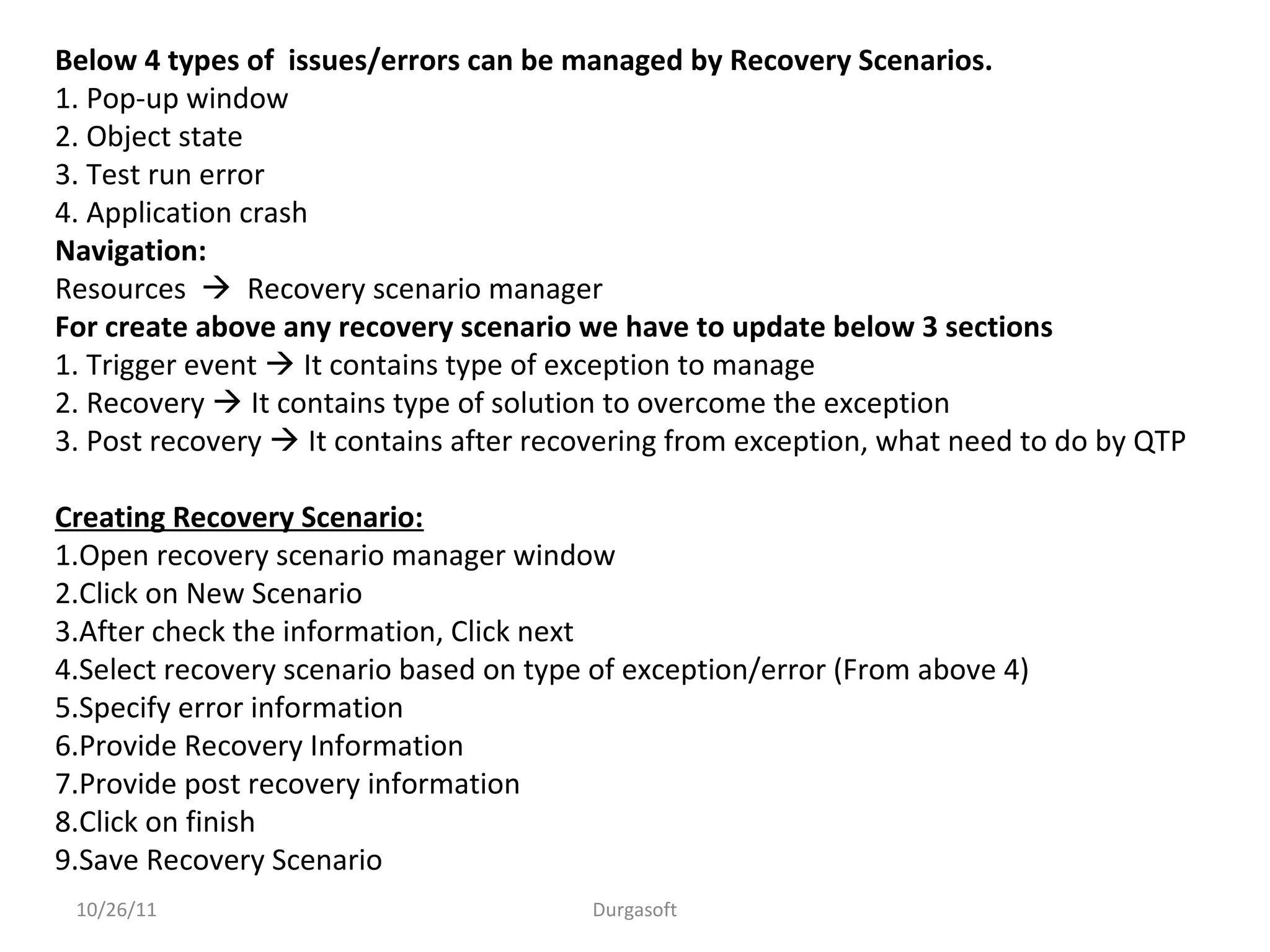 Below 4 types of issues/errors can be managed by Recovery Scenarios.
1. Pop-up window
2. Object state
3. Test run error
4. Application crash
Navigation:
Resources → Recovery scenario manager
For create above any recovery scenario we have to update below 3 sections
1. Trigger event → It contains type of exception to manage
2. Recovery → It contains type of solution to overcome the exception
3. Post recovery → It contains after recovering from exception, what need to do by QTP

Creating Recovery Scenario:
1.Open recovery scenario manager window
2.Click on New Scenario
3.After check the information, Click next
4.Select recovery scenario based on type of exception/error (From above 4)
5.Specify error information
6.Provide Recovery Information
7.Provide post recovery information
8.Click on finish
9.Save Recovery Scenario

10/26/11 Durgasoft